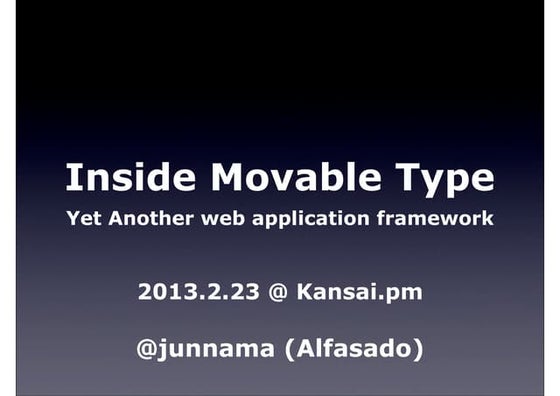 Inside Movable Type
Yet Another web application framework

2013.2.23 @ Kansai.pm

@junnama (Alfasado)